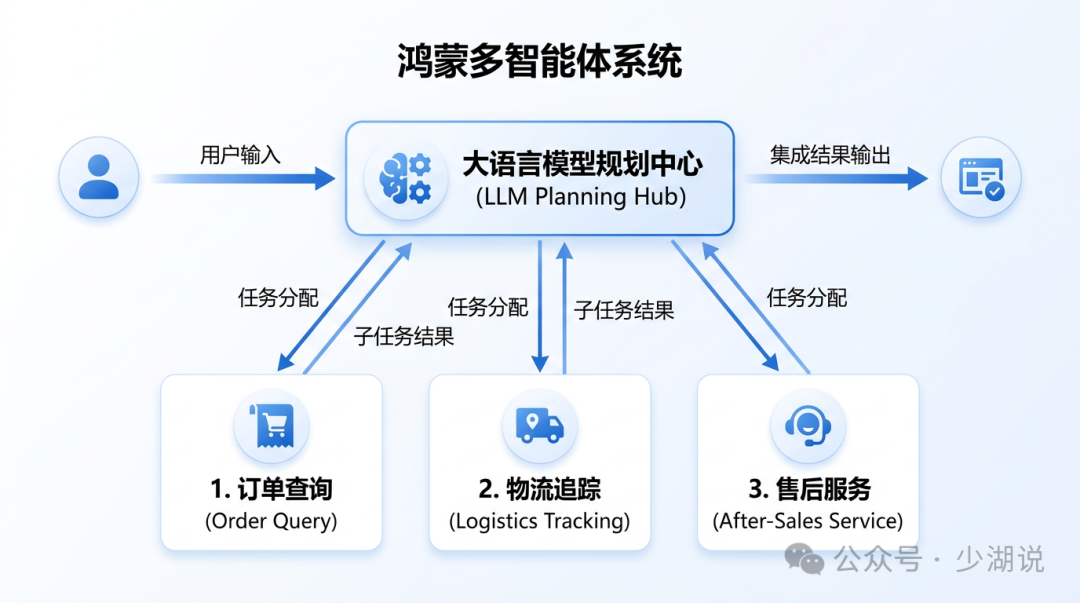 鸿蒙多智能体系统

用户输入

大语言模型规划中心
(LLM Planning Hub)

集成结果输出

任务分配

子任务结果

任务分配

子任务结果

任务分配

1. 订单查询
(Order Query)

2. 物流追踪
(Logistics Tracking)

3. 售后服务
(After-Sales Service)

公众号 · 少湖说